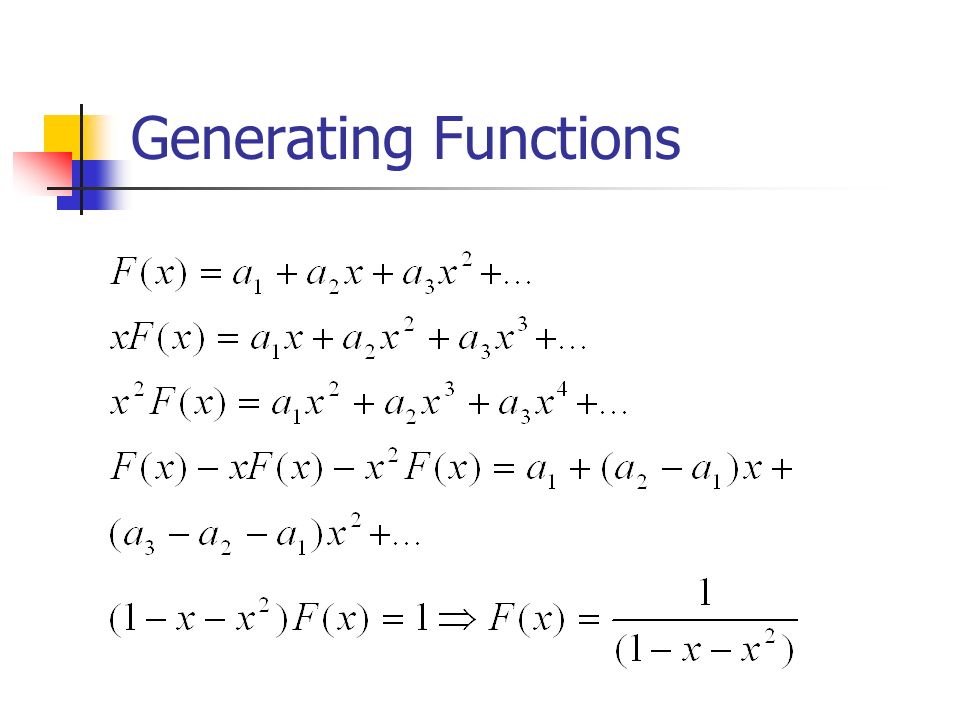 Generating Functions

$F(x) = a_1 + a_2 x + a_3 x^2 + \ldots$

$xF(x) = a_1 x + a_2 x^2 + a_3 x^3 + \ldots$

$x^2 F(x) = a_1 x^2 + a_2 x^3 + a_3 x^4 + \ldots$

$F(x) - xF(x) - x^2 F(x) = a_1 + (a_2 - a_1)x +$

$(a_3 - a_2 - a_1)x^2 + \ldots$

$(1 - x - x^2)F(x) = 1 \Rightarrow F(x) = \frac{1}{(1 - x - x^2)}$